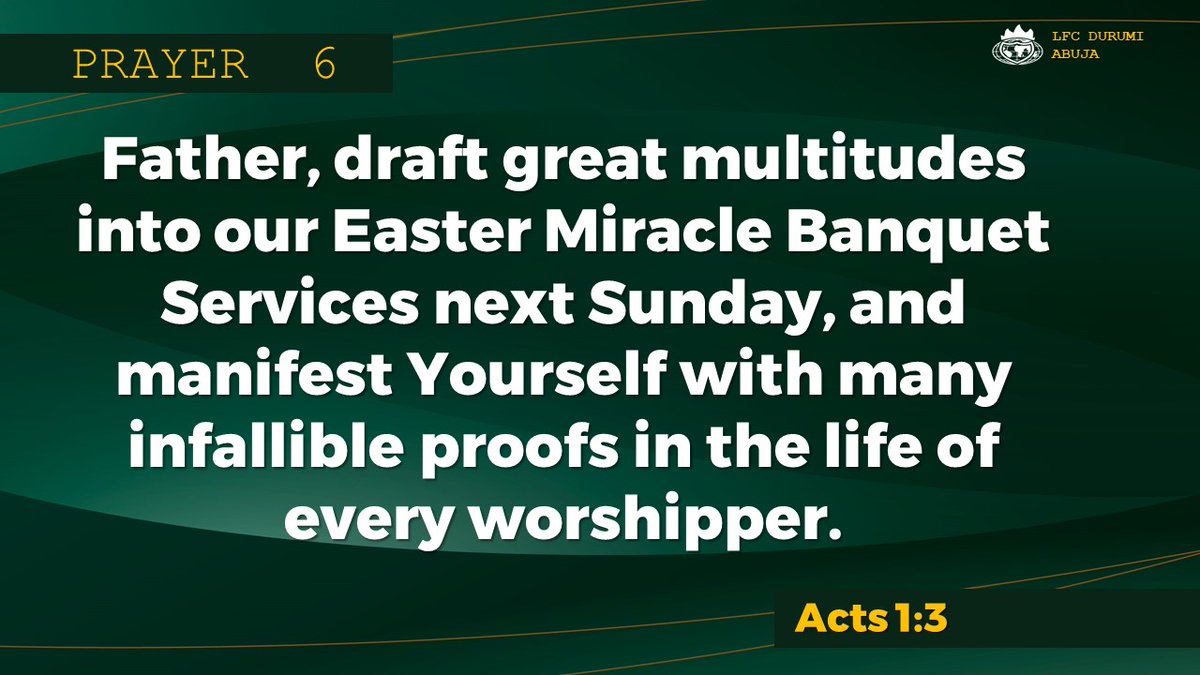 PRAYER 6

LFC DURUMI ABUJA

Father, draft great multitudes into our Easter Miracle Banquet Services next Sunday, and manifest Yourself with many infallible proofs in the life of every worshipper.

Acts 1:3